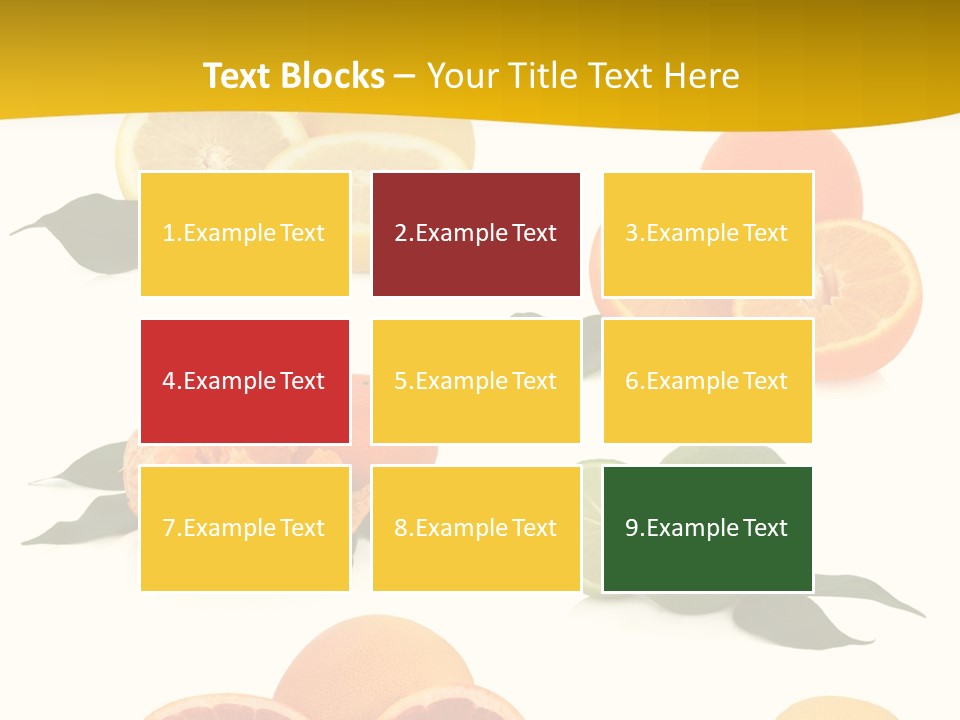 Text Blocks – Your Title Text Here

1.Example Text

2.Example Text

3.Example Text

4.Example Text

5.Example Text

6.Example Text

7.Example Text

8.Example Text

9.Example Text